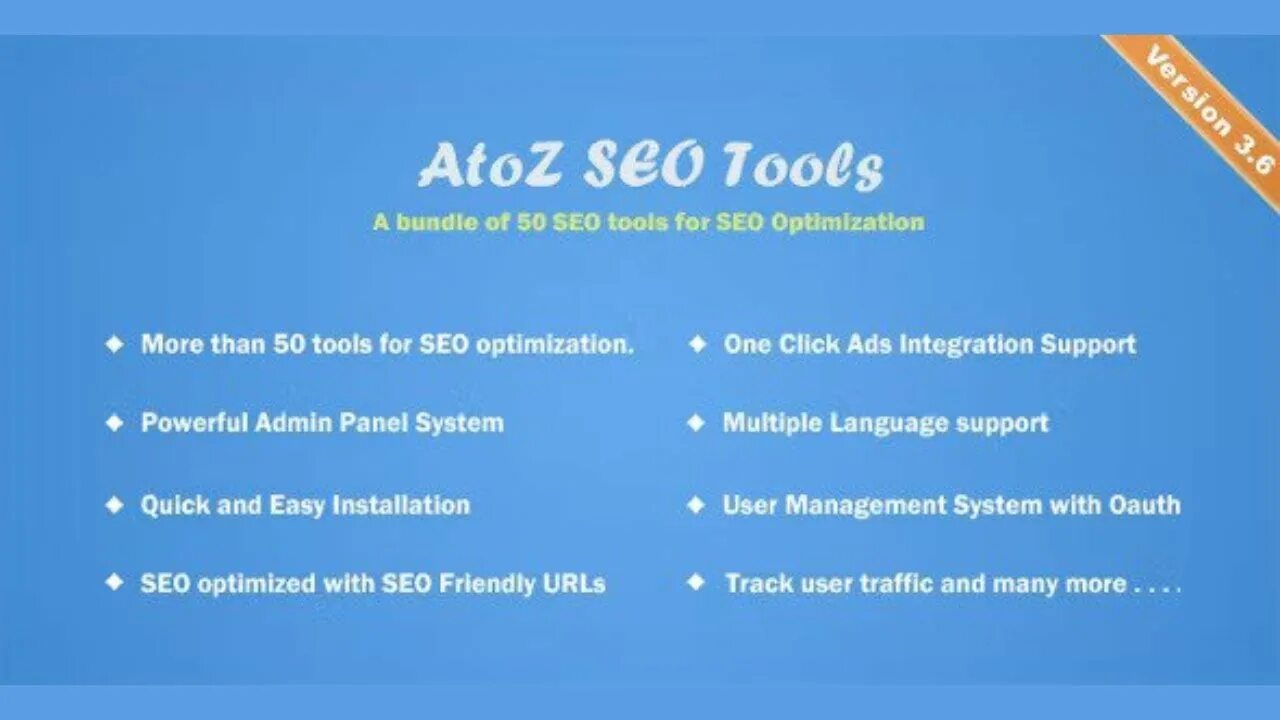 Version 3.6

AtoZ SEO Tools

A bundle of 50 SEO tools for SEO Optimization

◆ More than 50 tools for SEO optimization.

◆ Powerful Admin Panel System

◆ Quick and Easy Installation

◆ SEO optimized with SEO Friendly URLs

◆ One Click Ads Integration Support

◆ Multiple Language support

◆ User Management System with Oauth

◆ Track user traffic and many more . . . .